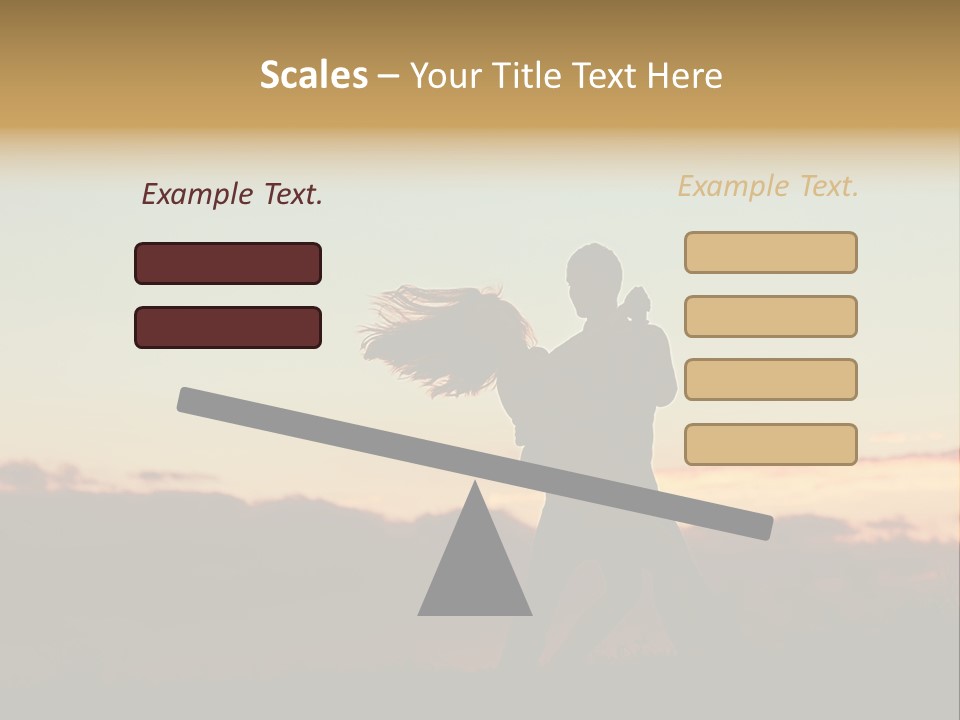 Scales – Your Title Text Here

Example Text.

Example Text.